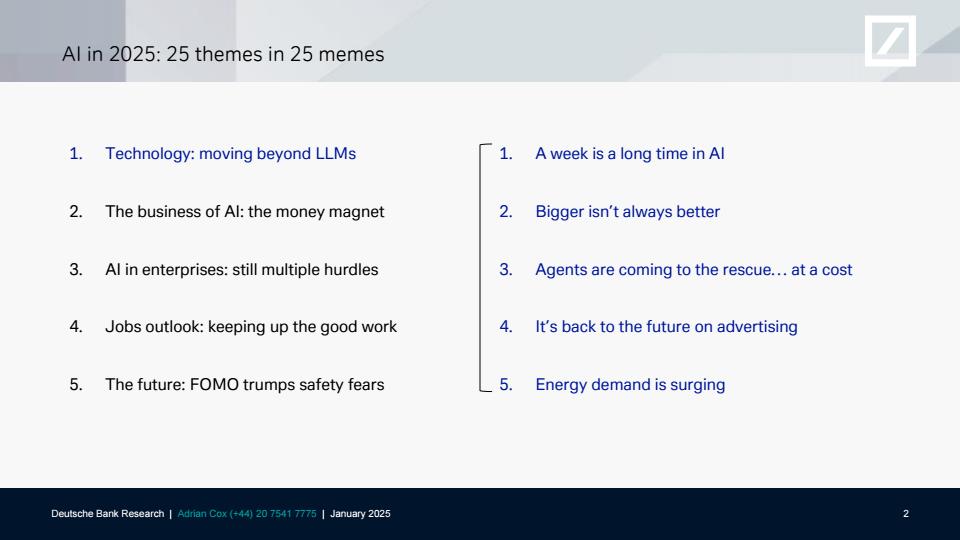 AI in 2025: 25 themes in 25 memes

1. Technology: moving beyond LLMs

2. The business of AI: the money magnet

3. AI in enterprises: still multiple hurdles

4. Jobs outlook: keeping up the good work

5. The future: FOMO trumps safety fears

1. A week is a long time in AI

2. Bigger isn't always better

3. Agents are coming to the rescue… at a cost

4. It's back to the future on advertising

5. Energy demand is surging

Deutsche Bank Research | Adrian Cox (+44) 20 7541 7775 | January 2025

2